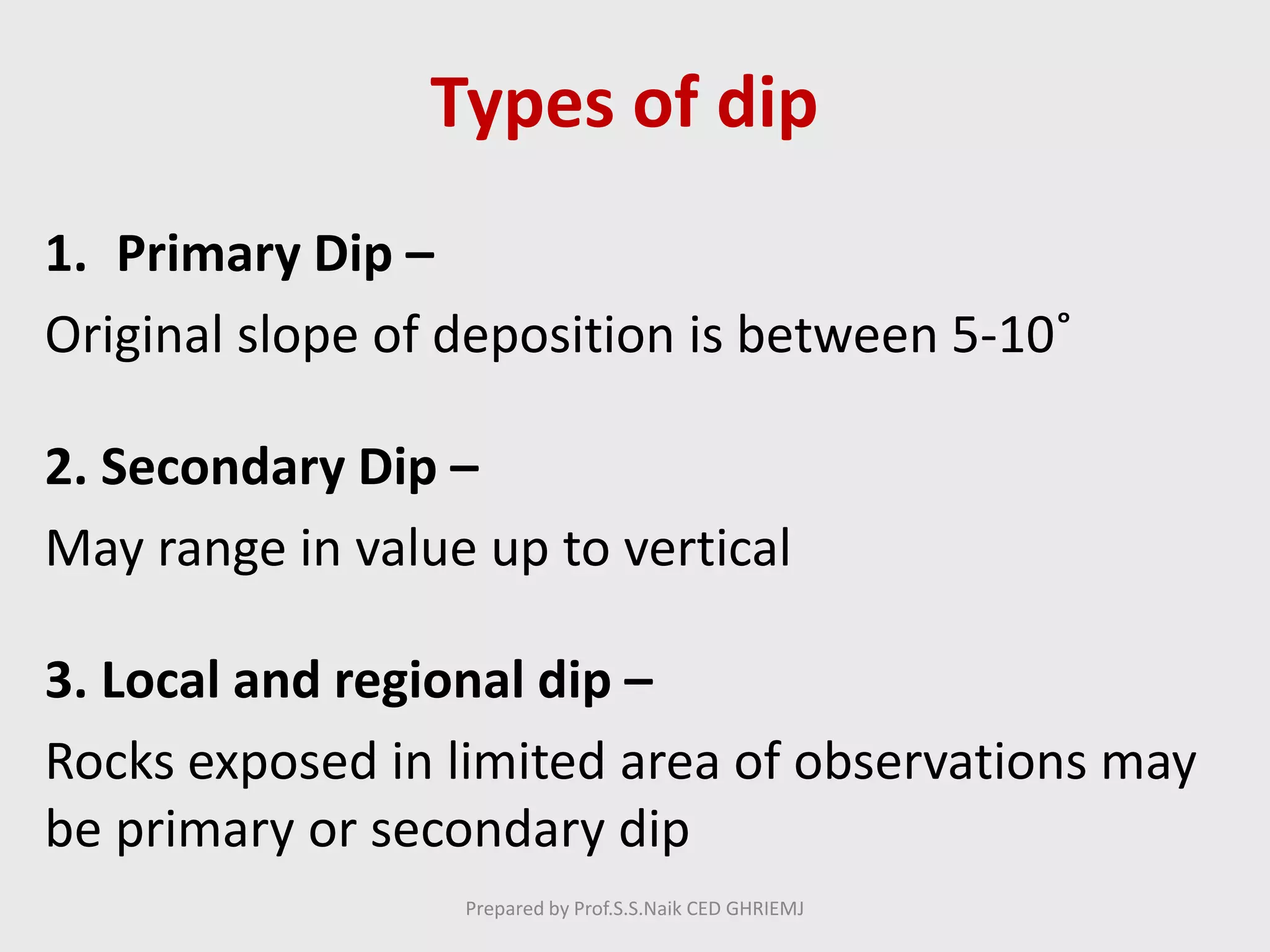 Types of dip

1. Primary Dip –

Original slope of deposition is between 5-10˚

2. Secondary Dip –

May range in value up to vertical

3. Local and regional dip –

Rocks exposed in limited area of observations may be primary or secondary dip

Prepared by Prof.S.S.Naik CED GHRIEMJ